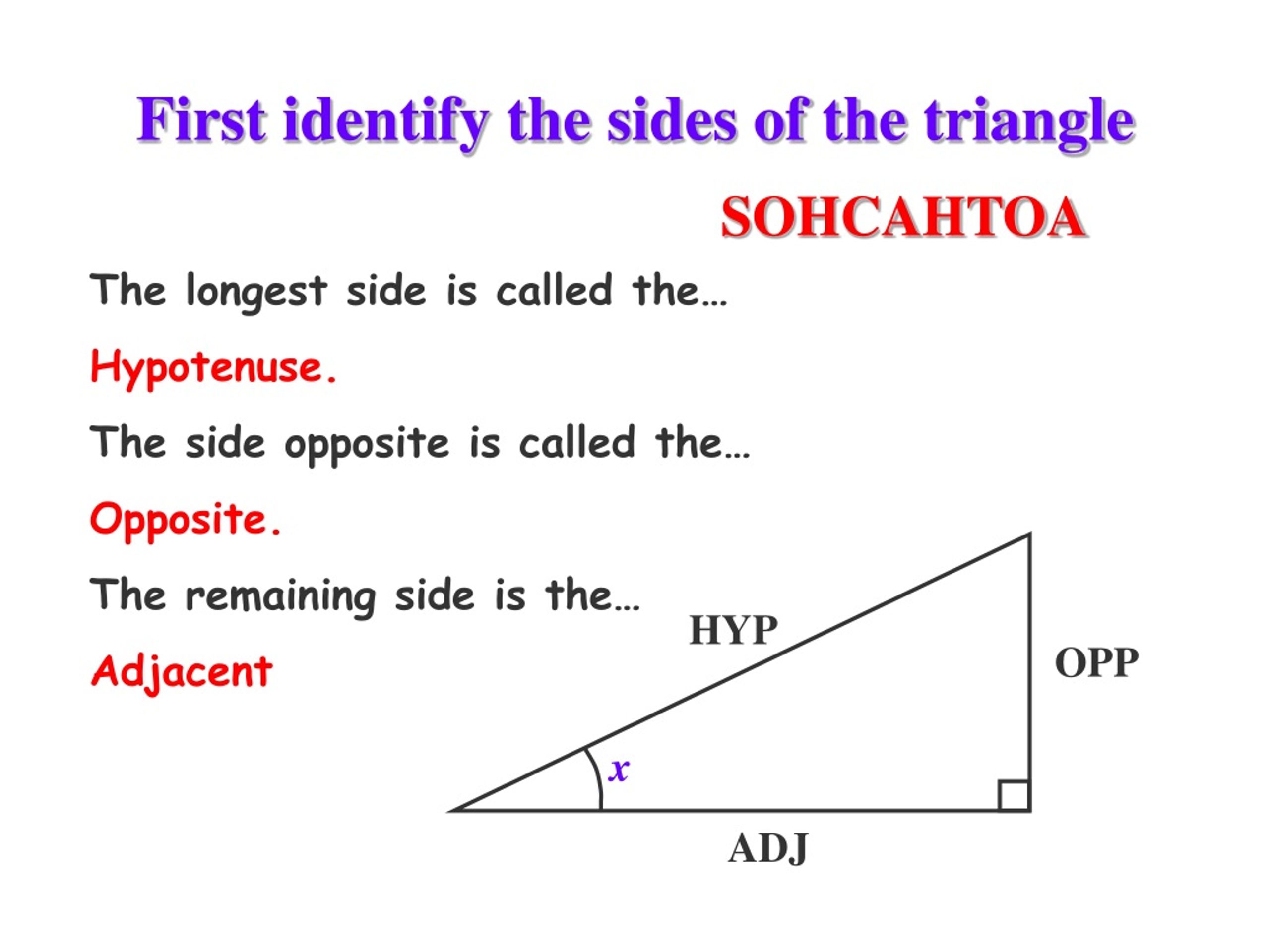 First identify the sides of the triangle

SOHCAHTOA

The longest side is called the…

Hypotenuse.

The side opposite is called the…

Opposite.

The remaining side is the…

Adjacent

HYP

OPP

$x$

ADJ